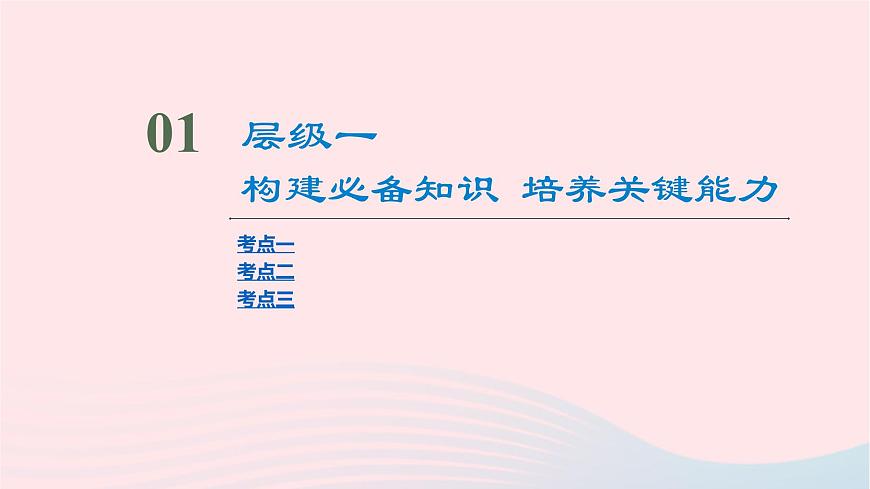 01 层级一

构建必备知识 培养关键能力

考点一
考点二
考点三